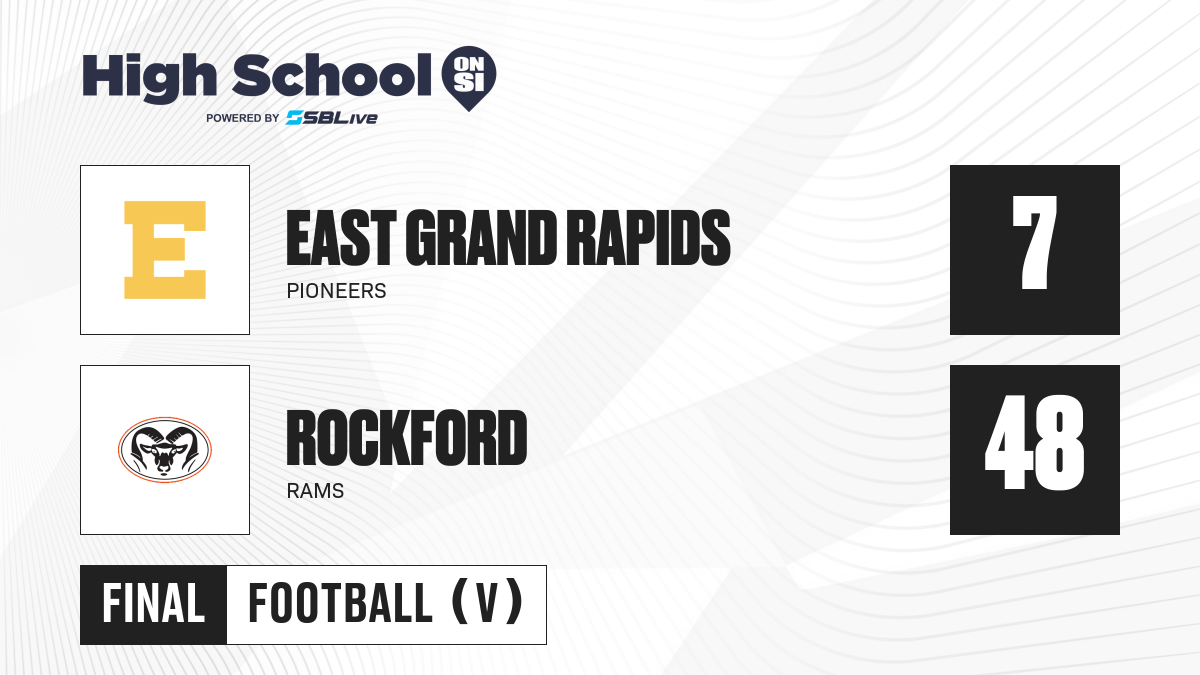 High School ON SI
POWERED BY SBLive

E

EAST GRAND RAPIDS
PIONEERS

7

ROCKFORD
RAMS

48

FINAL FOOTBALL (V)